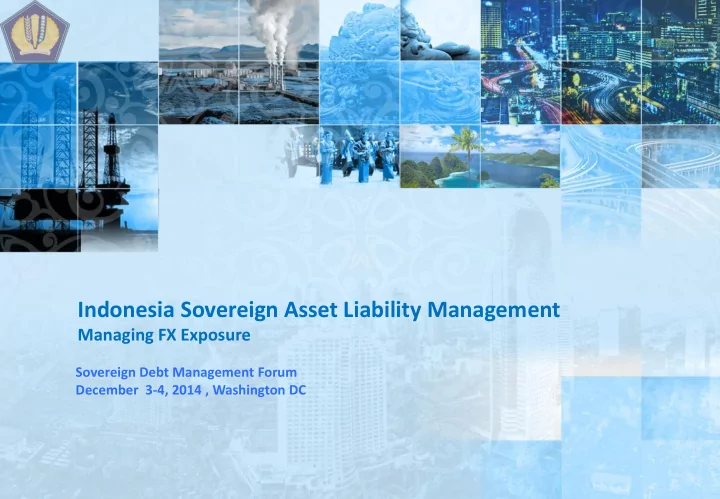 Indonesia Sovereign Asset Liability Management
Managing FX Exposure

Sovereign Debt Management Forum
December 3-4, 2014 , Washington DC